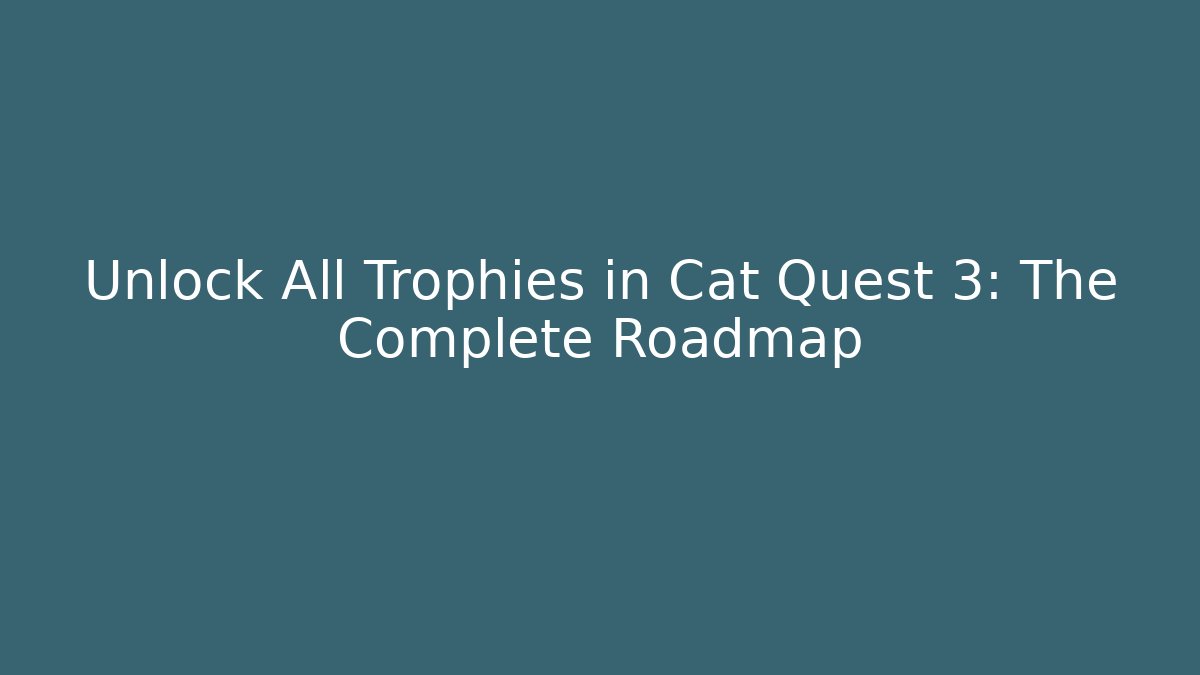 Unlock All Trophies in Cat Quest 3: The Complete Roadmap